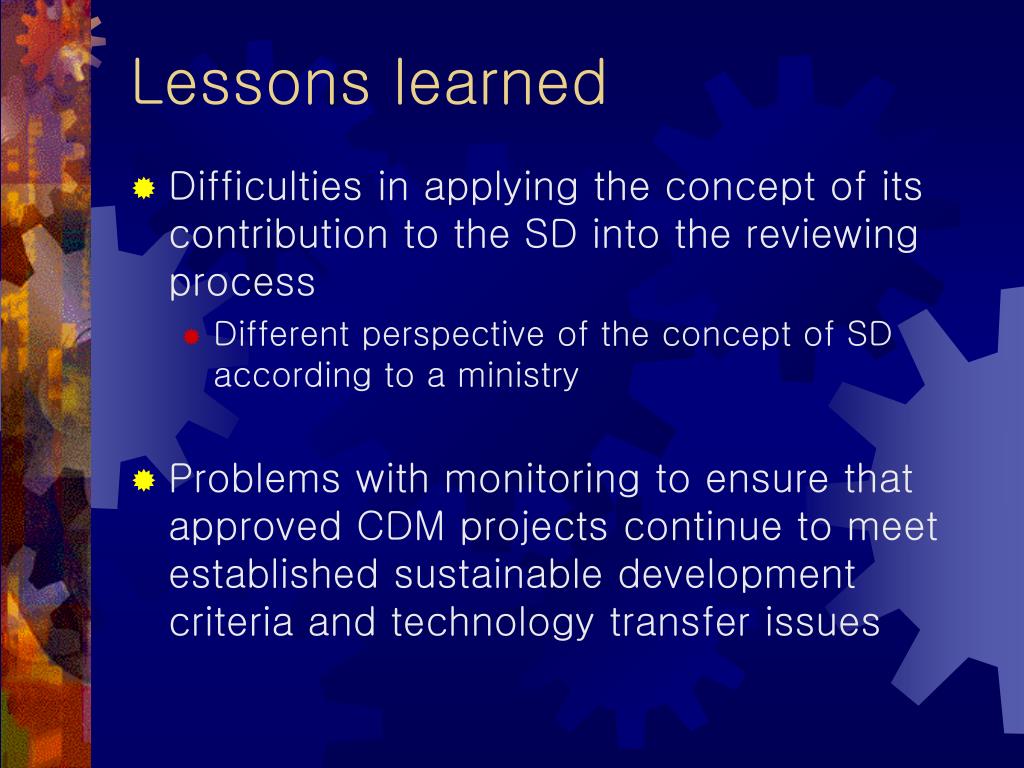 Lessons learned

Difficulties in applying the concept of its contribution to the SD into the reviewing process

Different perspective of the concept of SD according to a ministry

Problems with monitoring to ensure that approved CDM projects continue to meet established sustainable development criteria and technology transfer issues